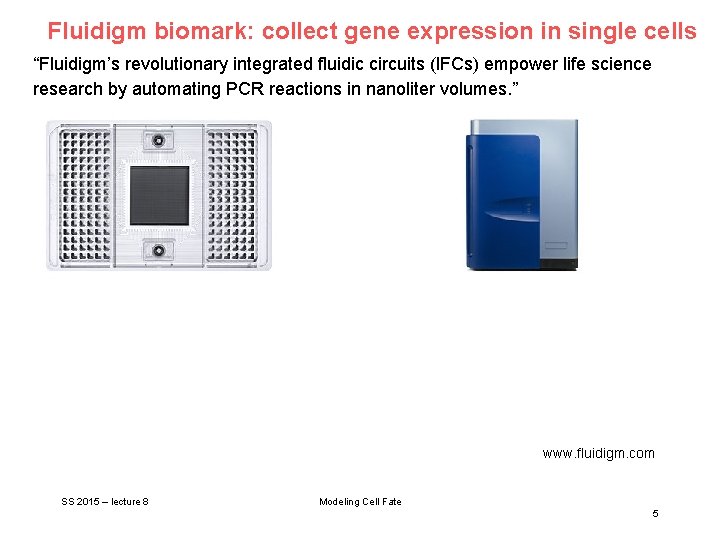 Fluidigm biomark: collect gene expression in single cells

“Fluidigm’s revolutionary integrated fluidic circuits (IFCs) empower life science research by automating PCR reactions in nanoliter volumes.”

www.fluidigm.com

SS 2015 – lecture 8

Modeling Cell Fate

5